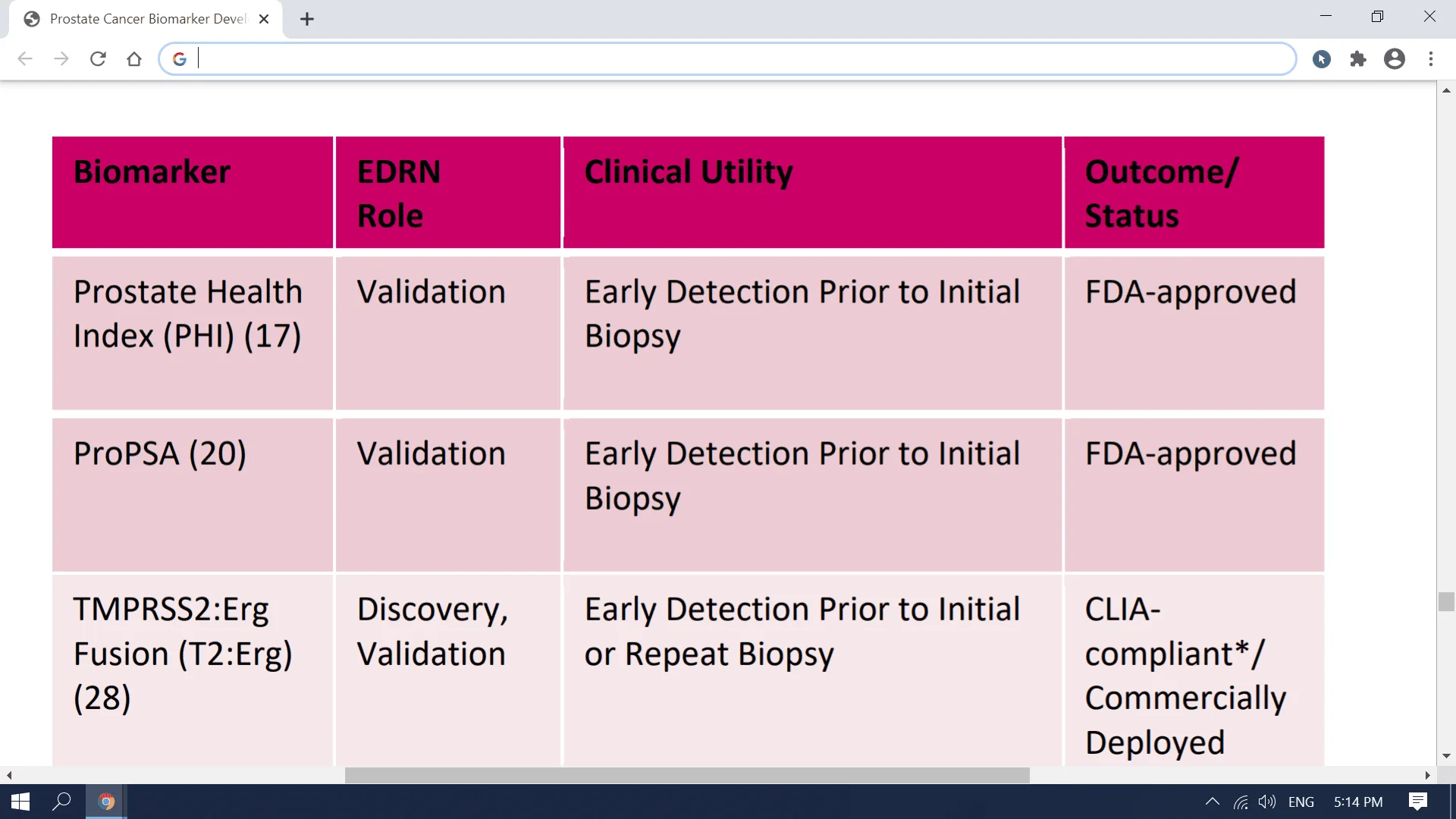 Prostate Cancer Biomarker Devel

| Biomarker | EDRN Role | Clinical Utility | Outcome/ Status |
|---|---|---|---|
| Prostate Health Index (PHI) (17) | Validation | Early Detection Prior to Initial Biopsy | FDA-approved |
| ProPSA (20) | Validation | Early Detection Prior to Initial Biopsy | FDA-approved |
| TMPRSS2:Erg Fusion (T2:Erg) (28) | Discovery, Validation | Early Detection Prior to Initial or Repeat Biopsy | CLIA-compliant*/ Commercially Deployed |

ENG 5:14 PM